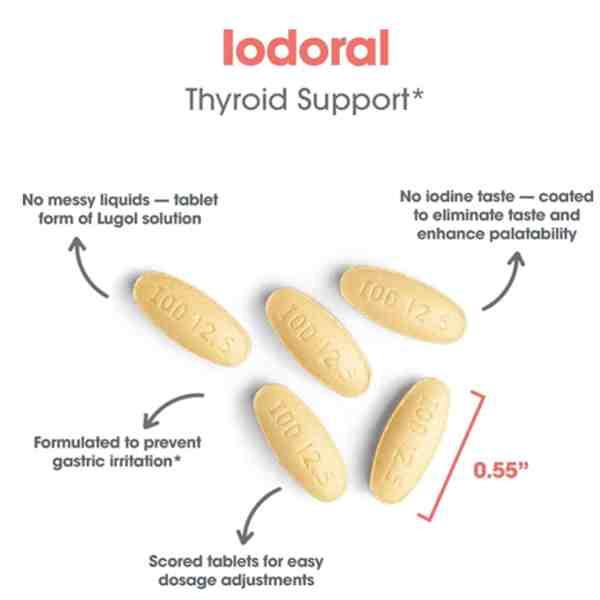 Iodoral
Thyroid Support*

No messy liquids — tablet form of Lugol solution

No iodine taste — coated to eliminate taste and enhance palatability

IOD 12.5

IOD 12.5

IOD 12.5

IOD 12.5

IOD 12.5

Formulated to prevent gastric irritation*

0.55"

Scored tablets for easy dosage adjustments